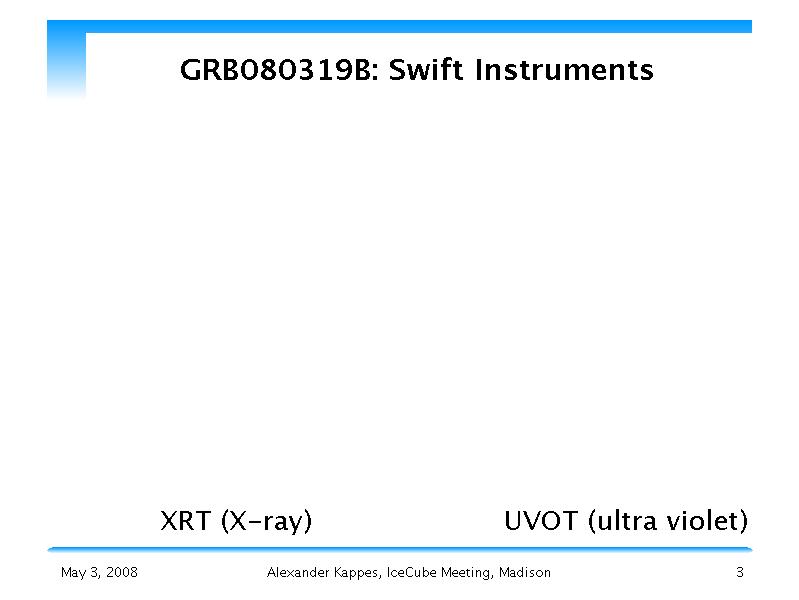 GRB080319B: Swift Instruments

XRT (X-ray)

UVOT (ultra violet)

May 3, 2008

Alexander Kappes, IceCube Meeting, Madison

3